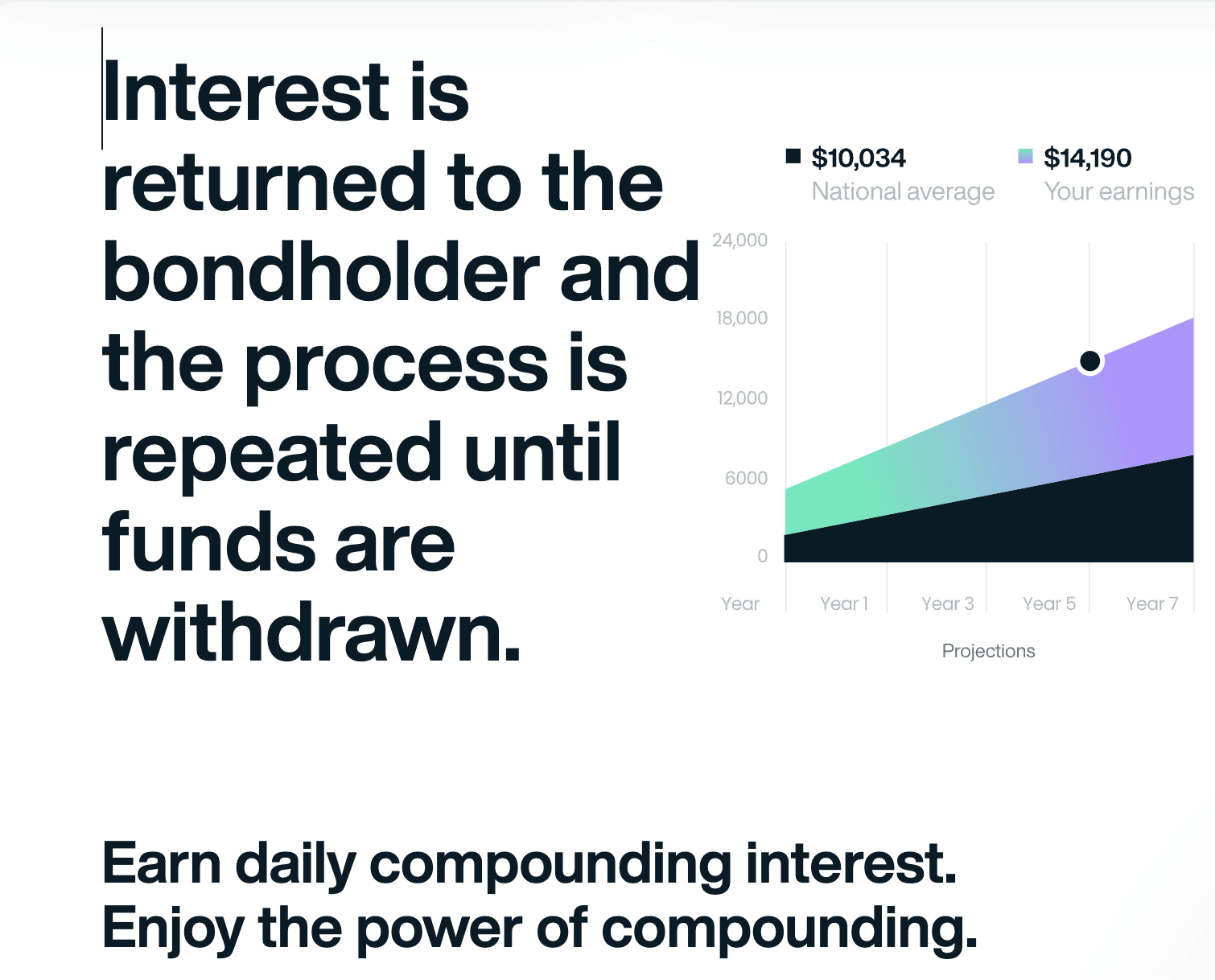 Interest is returned to the bondholder and the process is repeated until funds are withdrawn.

$10,034
National average

$14,190
Your earnings

24,000
18,000
12,000
6000
0

Year
Year 1
Year 3
Year 5
Year 7

Projections

Earn daily compounding interest.
Enjoy the power of compounding.